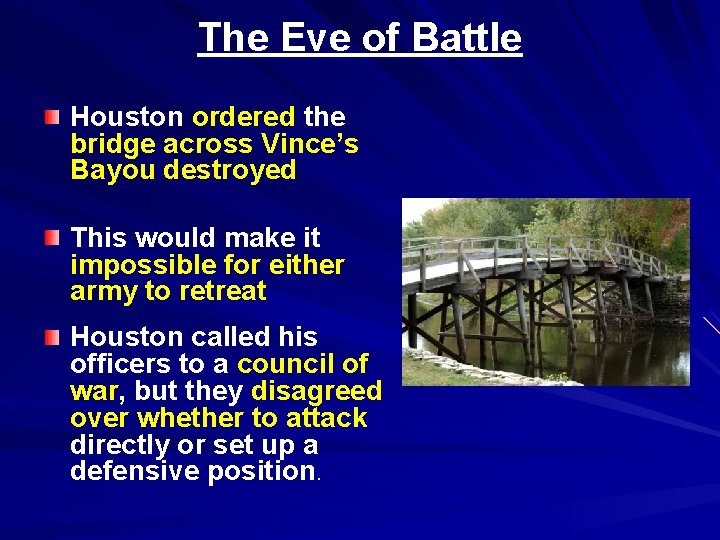 The Eve of Battle

Houston ordered the bridge across Vince's Bayou destroyed

This would make it impossible for either army to retreat

Houston called his officers to a council of war, but they disagreed over whether to attack directly or set up a defensive position.